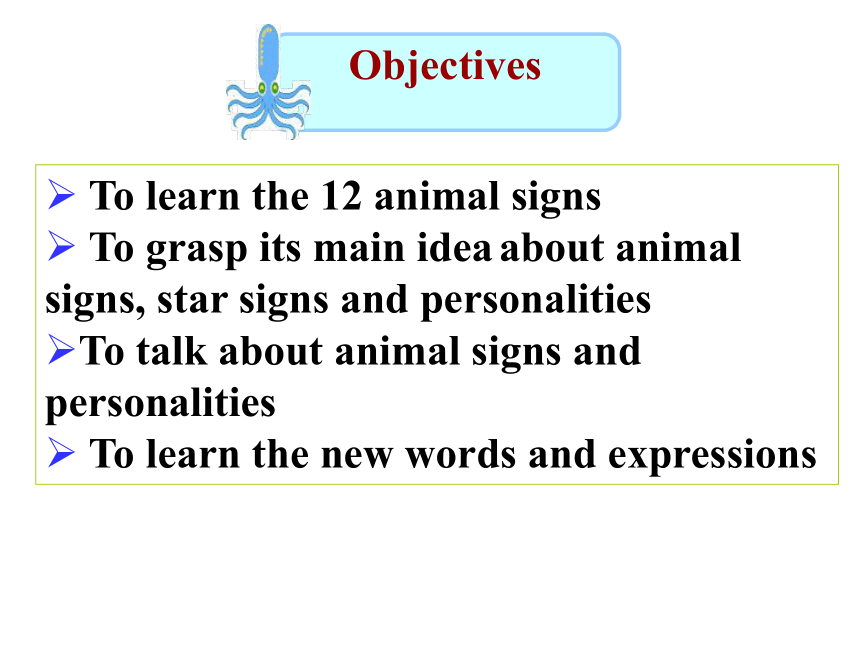 Objectives

➢ To learn the 12 animal signs
➢ To grasp its main idea about animal signs, star signs and personalities
➢To talk about animal signs and personalities
➢ To learn the new words and expressions